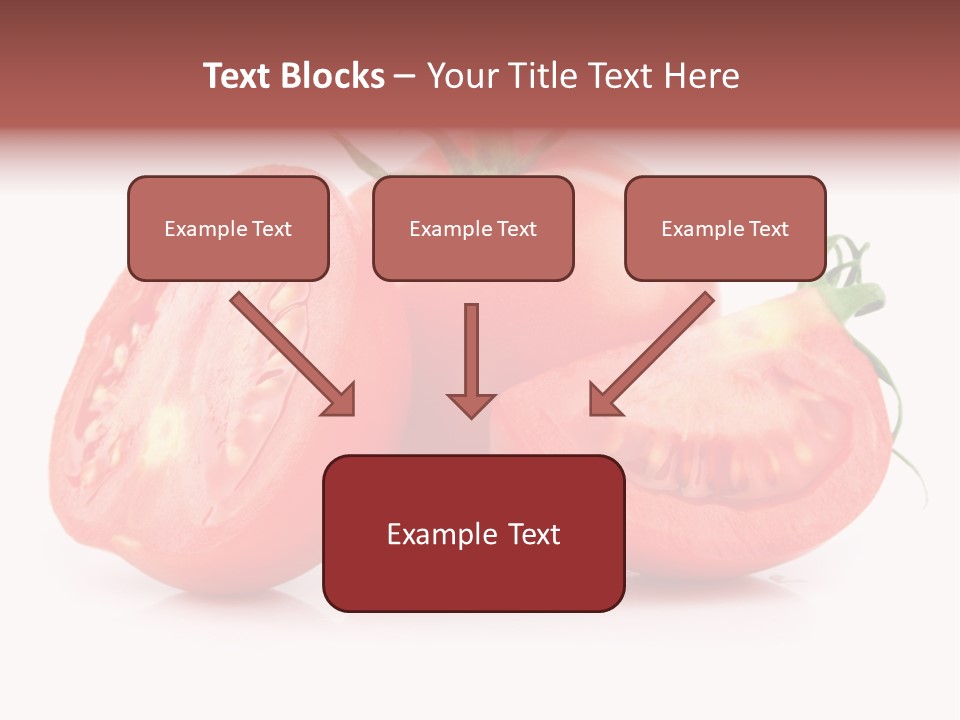 Text Blocks – Your Title Text Here

Example Text

Example Text

Example Text

Example Text